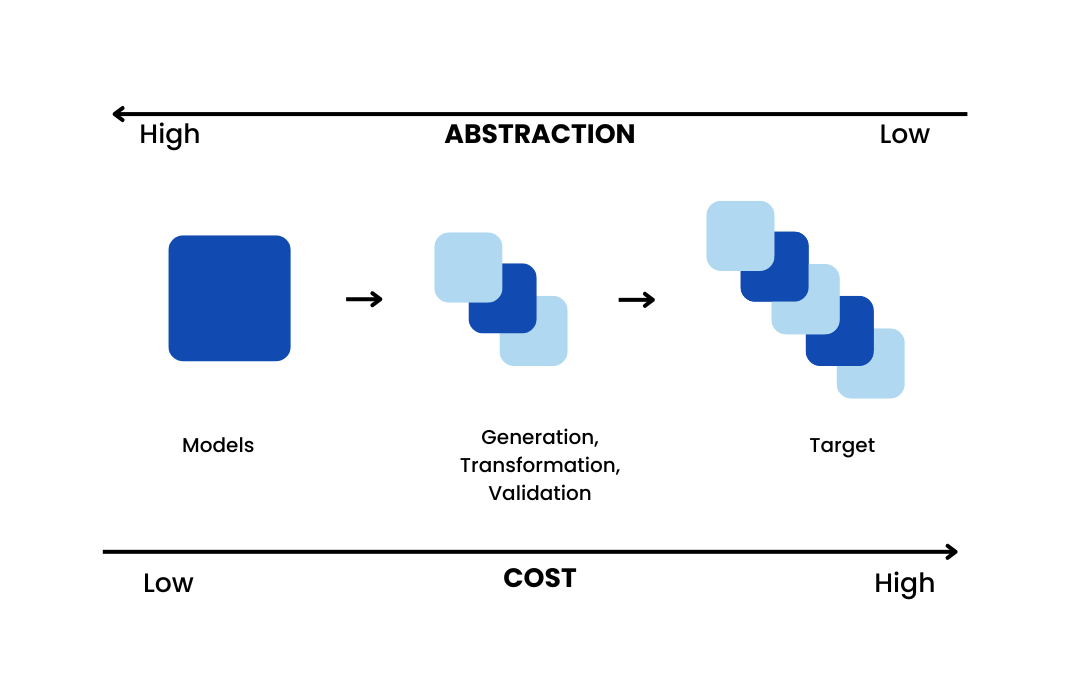 High ABSTRACTION Low

Models

Generation, Transformation, Validation

Target

Low COST High